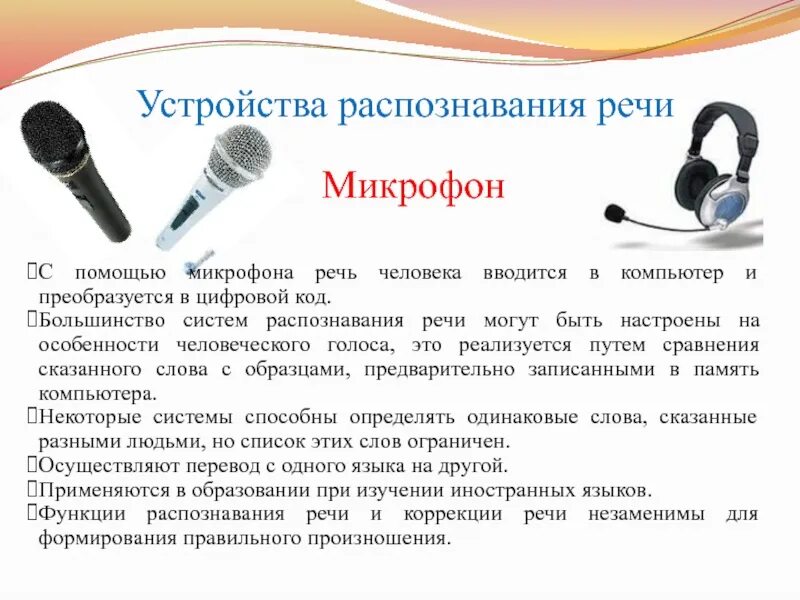 Устройства распознавания речи

Микрофон

С помощью микрофона речь человека вводится в компьютер и преобразуется в цифровой код.
Большинство систем распознавания речи могут быть настроены на особенности человеческого голоса, это реализуется путем сравнения сказанного слова с образцами, предварительно записанными в память компьютера.
Некоторые системы способны определять одинаковые слова, сказанные разными людьми, но список этих слов ограничен.
Осуществляют перевод с одного языка на другой.
Применяются в образовании при изучении иностранных языков.
Функции распознавания речи и коррекции речи незаменимы для формирования правильного произношения.